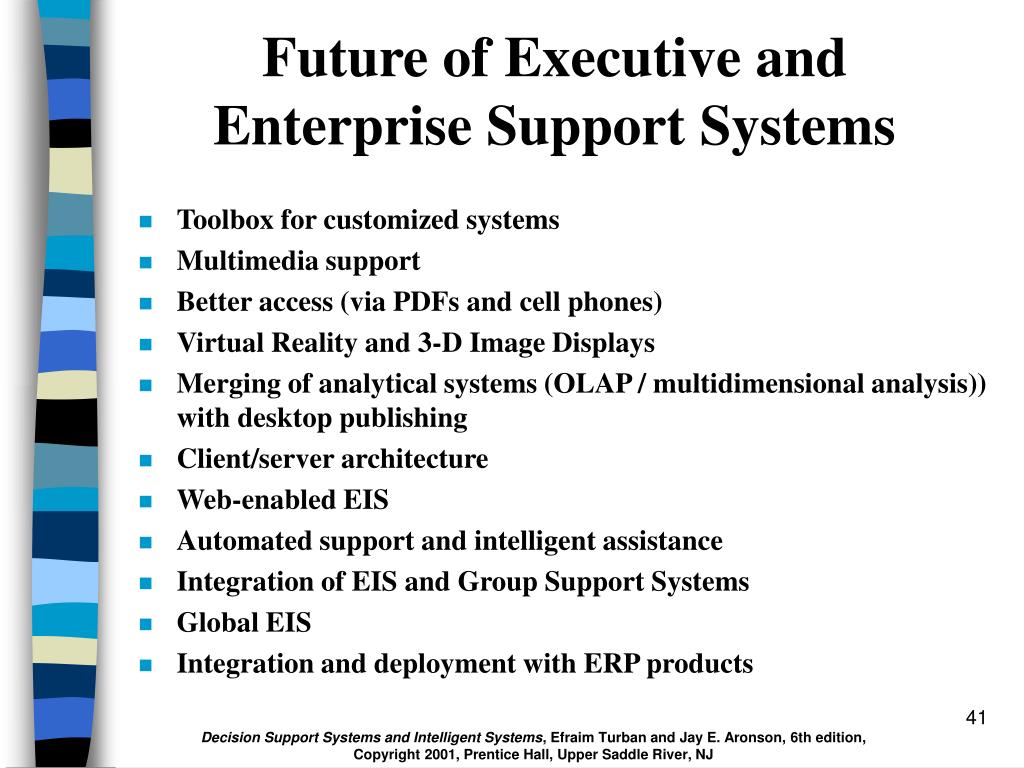 Future of Executive and Enterprise Support Systems

- Toolbox for customized systems
- Multimedia support
- Better access (via PDFs and cell phones)
- Virtual Reality and 3-D Image Displays
- Merging of analytical systems (OLAP / multidimensional analysis)) with desktop publishing
- Client/server architecture
- Web-enabled EIS
- Automated support and intelligent assistance
- Integration of EIS and Group Support Systems
- Global EIS
- Integration and deployment with ERP products

41

Decision Support Systems and Intelligent Systems, Efraim Turban and Jay E. Aronson, 6th edition, Copyright 2001, Prentice Hall, Upper Saddle River, NJ